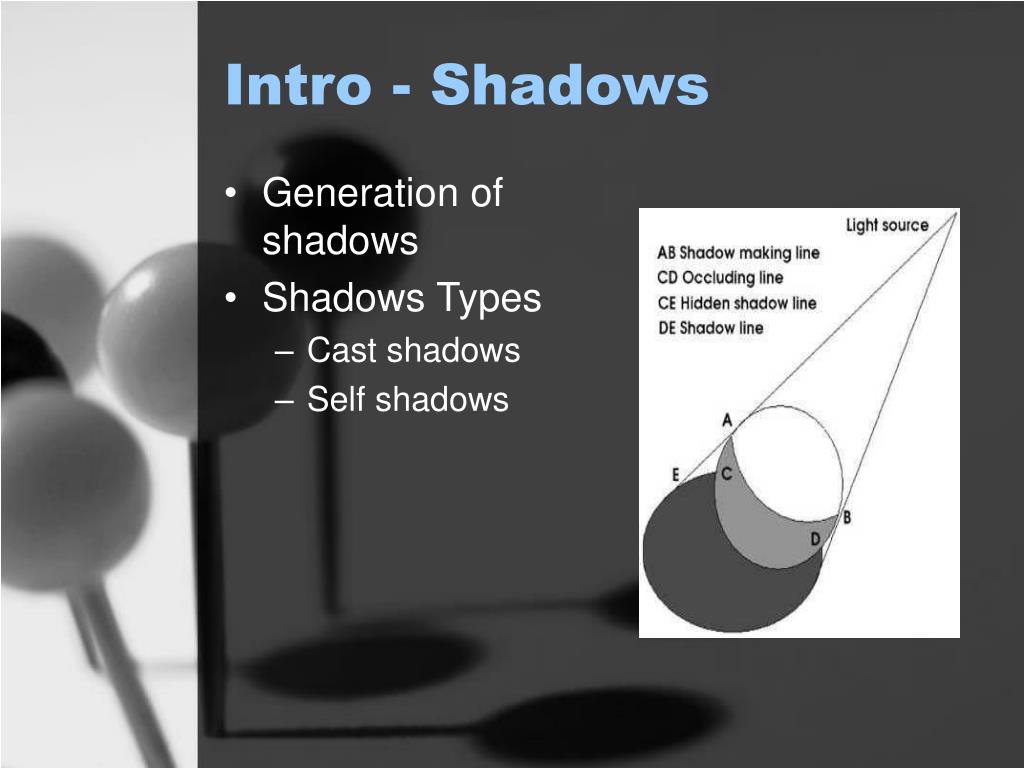 Intro - Shadows

• Generation of shadows
• Shadows Types
– Cast shadows
– Self shadows

Light source
AB Shadow making line
CD Occluding line
CE Hidden shadow line
DE Shadow line
A
E
C
B
D